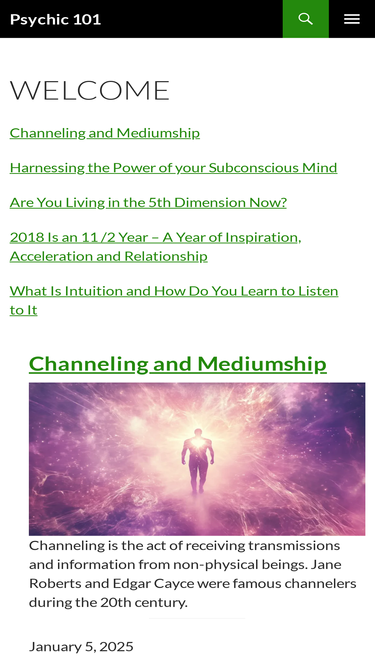 Psychic 101

WELCOME

Channeling and Mediumship

Harnessing the Power of your Subconscious Mind

Are You Living in the 5th Dimension Now?

2018 Is an 11 /2 Year – A Year of Inspiration, Acceleration and Relationship

What Is Intuition and How Do You Learn to Listen to It

Channeling and Mediumship

Channeling is the act of receiving transmissions and information from non-physical beings. Jane Roberts and Edgar Cayce were famous channelers during the 20th century.

January 5, 2025